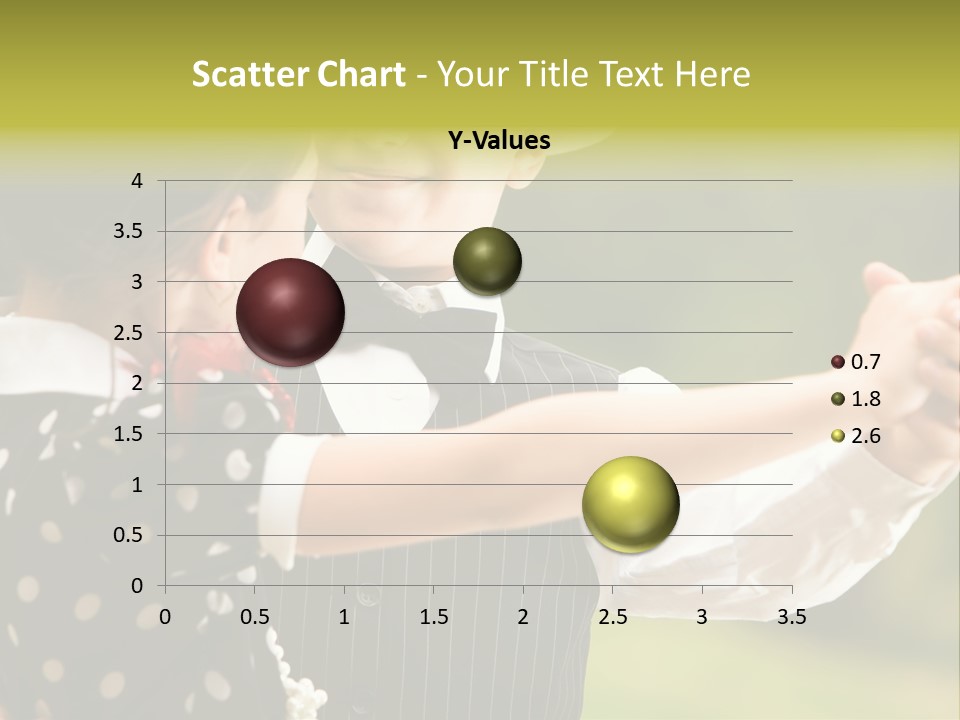 Scatter Chart - Your Title Text Here

Y-Values

4
3.5
3
2.5
2
1.5
1
0.5
0

0 0.5 1 1.5 2 2.5 3 3.5

0.7
1.8
2.6